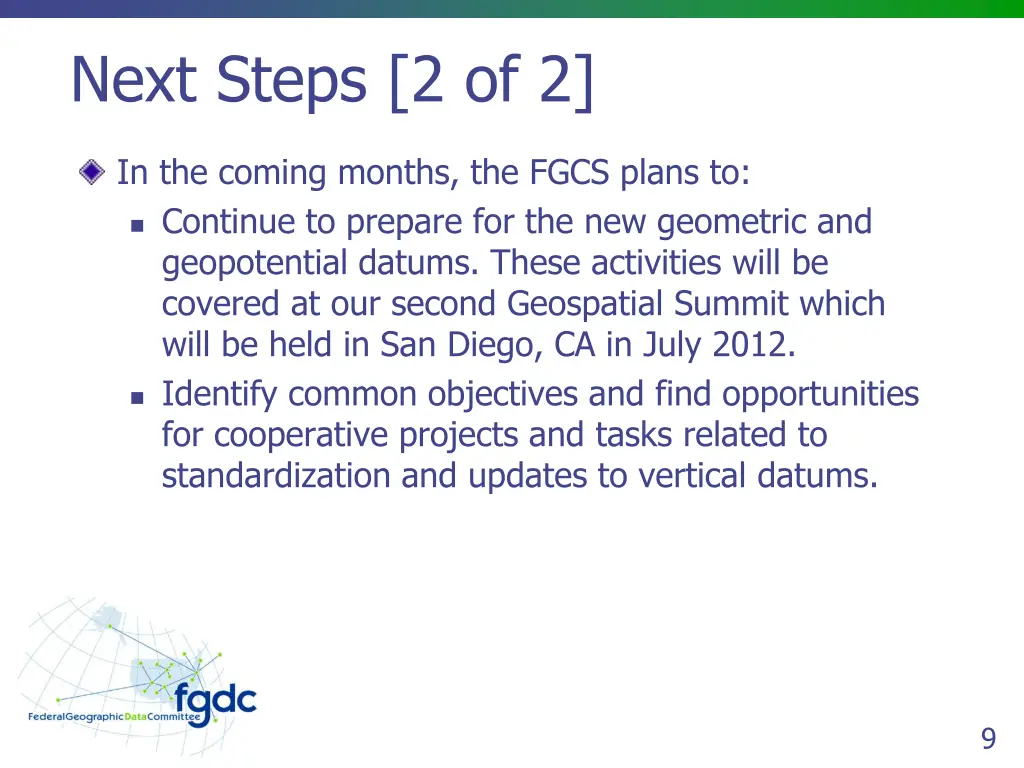 Next Steps [2 of 2]

In the coming months, the FGCS plans to:

Continue to prepare for the new geometric and geopotential datums. These activities will be covered at our second Geospatial Summit which will be held in San Diego, CA in July 2012.

Identify common objectives and find opportunities for cooperative projects and tasks related to standardization and updates to vertical datums.

fgdc
FederalGeographicDataCommittee

9